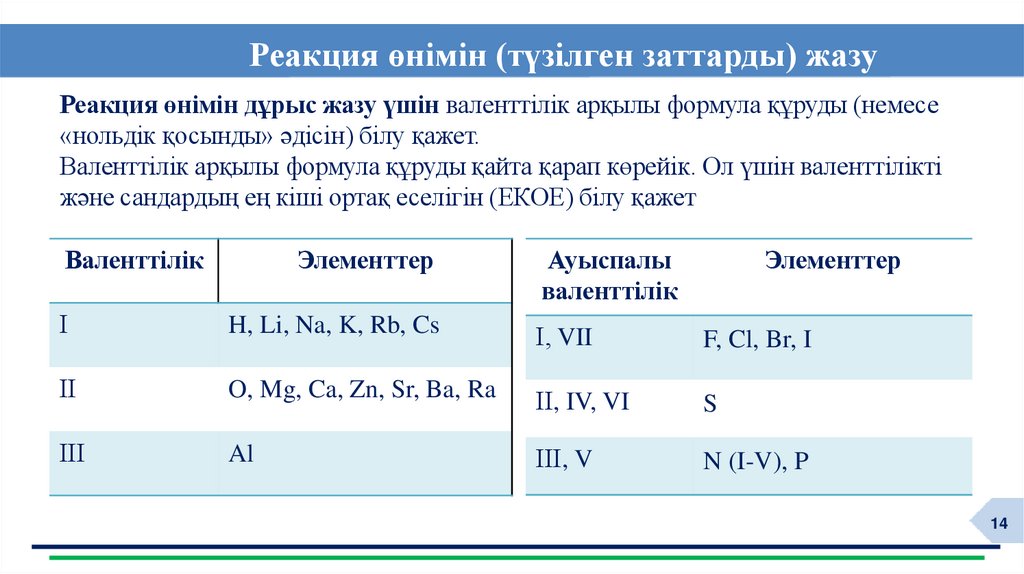 Реакция өнімін (түзілген заттарды) жазу

Реакция өнімін дұрыс жазу үшін валенттілік арқылы формула құруды (немесе «нольдік қосынды» әдісін) білу қажет.
Валенттілік арқылы формула құруды қайта қарап көрейік. Ол үшін валенттілікті және сандардың ең кіші ортақ еселігін (ЕКОЕ) білу қажет

| Валенттілік | Элементтер |
|---|---|
| I | H, Li, Na, K, Rb, Cs |
| II | O, Mg, Ca, Zn, Sr, Ba, Ra |
| III | Al |

| Ауыспалы валенттілік | Элементтер |
|---|---|
| I, VII | F, Cl, Br, I |
| II, IV, VI | S |
| III, V | N (I-V), P |

14